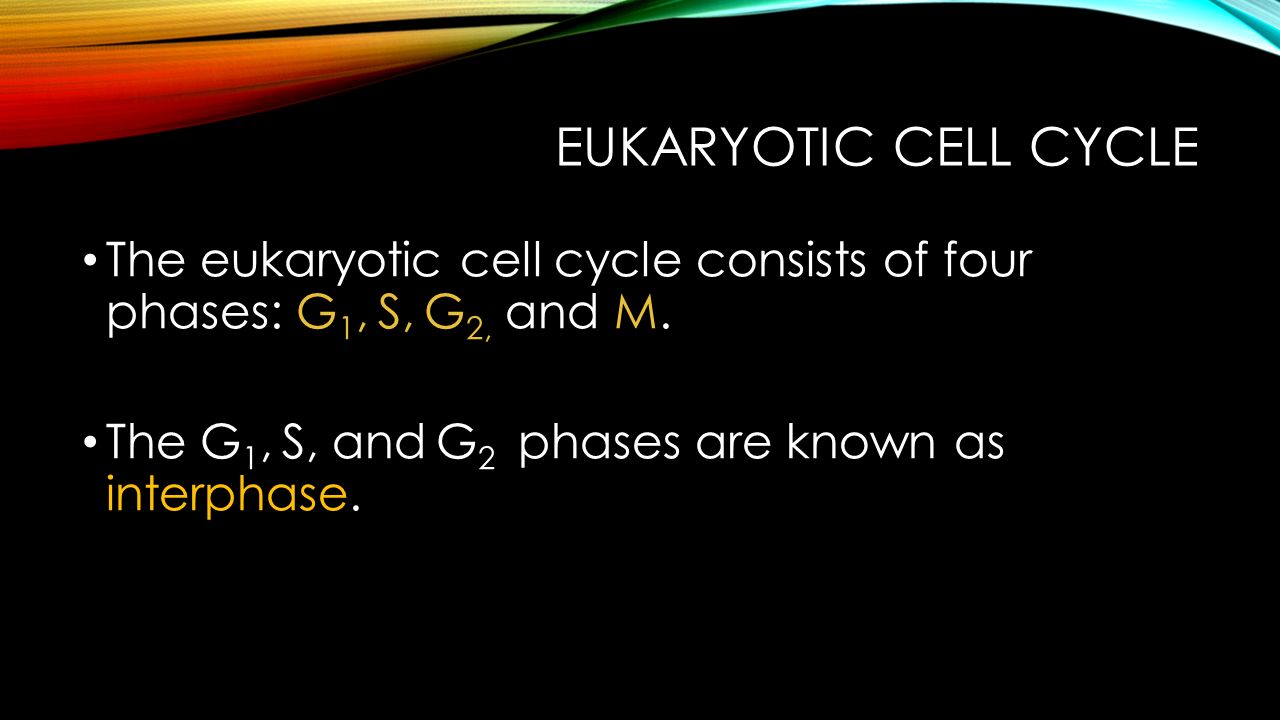 EUKARYOTIC CELL CYCLE

• The eukaryotic cell cycle consists of four phases: $G_1$, S, $G_{2,}$ and M.

• The $G_1$, S, and $G_2$ phases are known as interphase.